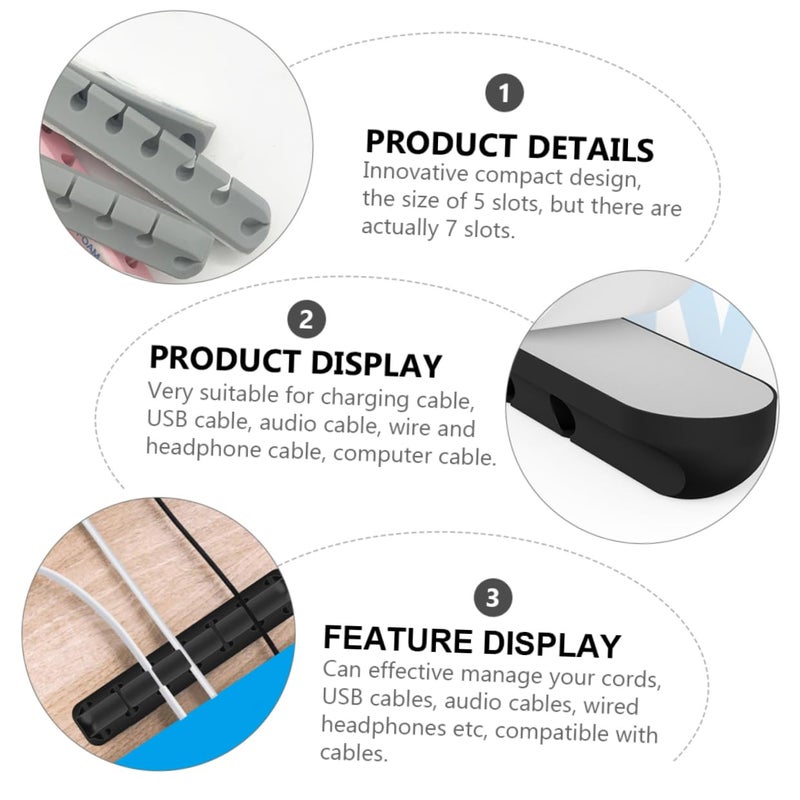 1

PRODUCT DETAILS

Innovative compact design, the size of 5 slots, but there are actually 7 slots.

2

PRODUCT DISPLAY

Very suitable for charging cable, USB cable, audio cable, wire and headphone cable, computer cable.

3

FEATURE DISPLAY

Can effective manage your cords, USB cables, audio cables, wired headphones etc, compatible with cables.